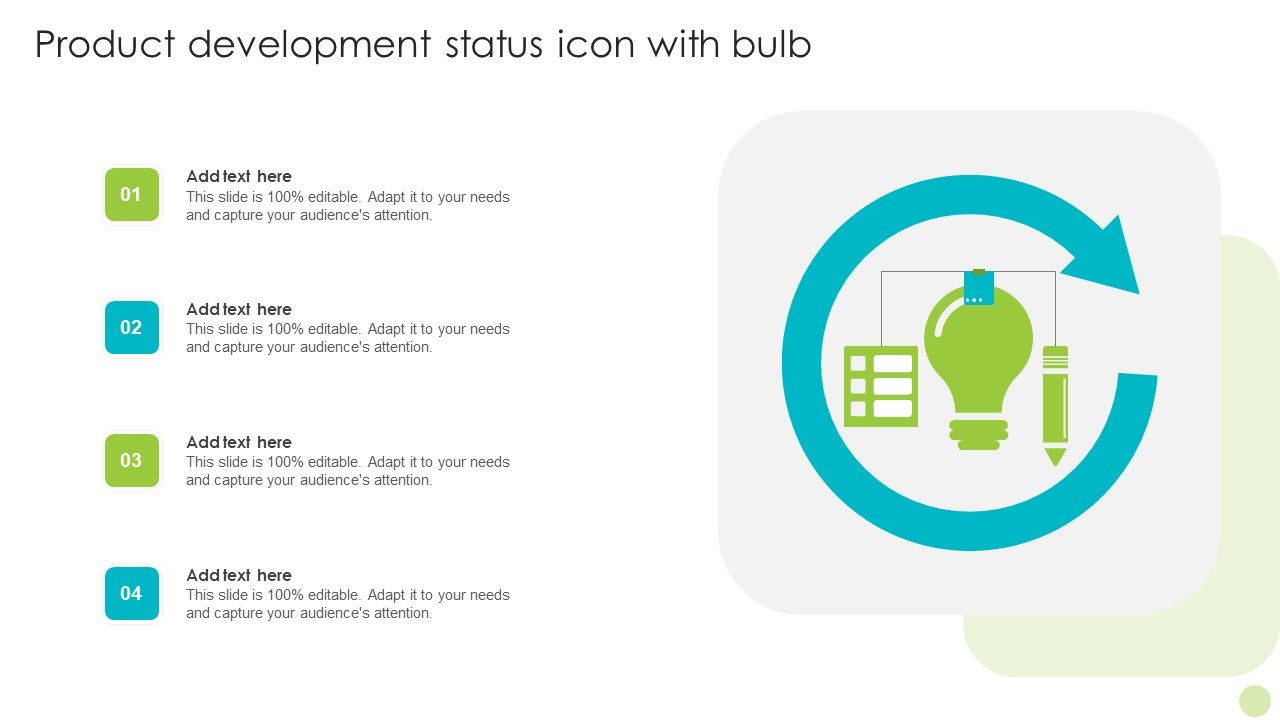 Product development status icon with bulb

01
Add text here
This slide is 100% editable. Adapt it to your needs and capture your audience's attention.

02
Add text here
This slide is 100% editable. Adapt it to your needs and capture your audience's attention.

03
Add text here
This slide is 100% editable. Adapt it to your needs and capture your audience's attention.

04
Add text here
This slide is 100% editable. Adapt it to your needs and capture your audience's attention.